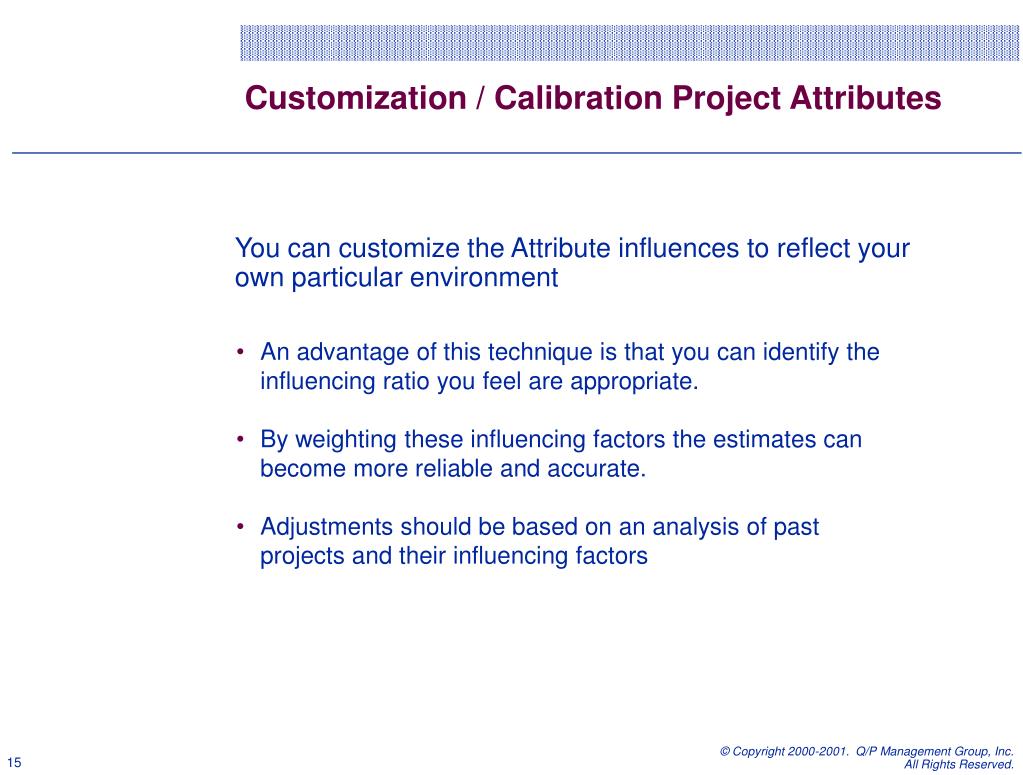 Customization / Calibration Project Attributes

You can customize the Attribute influences to reflect your own particular environment

• An advantage of this technique is that you can identify the influencing ratio you feel are appropriate.

• By weighting these influencing factors the estimates can become more reliable and accurate.

• Adjustments should be based on an analysis of past projects and their influencing factors

15

© Copyright 2000-2001. Q/P Management Group, Inc. All Rights Reserved.